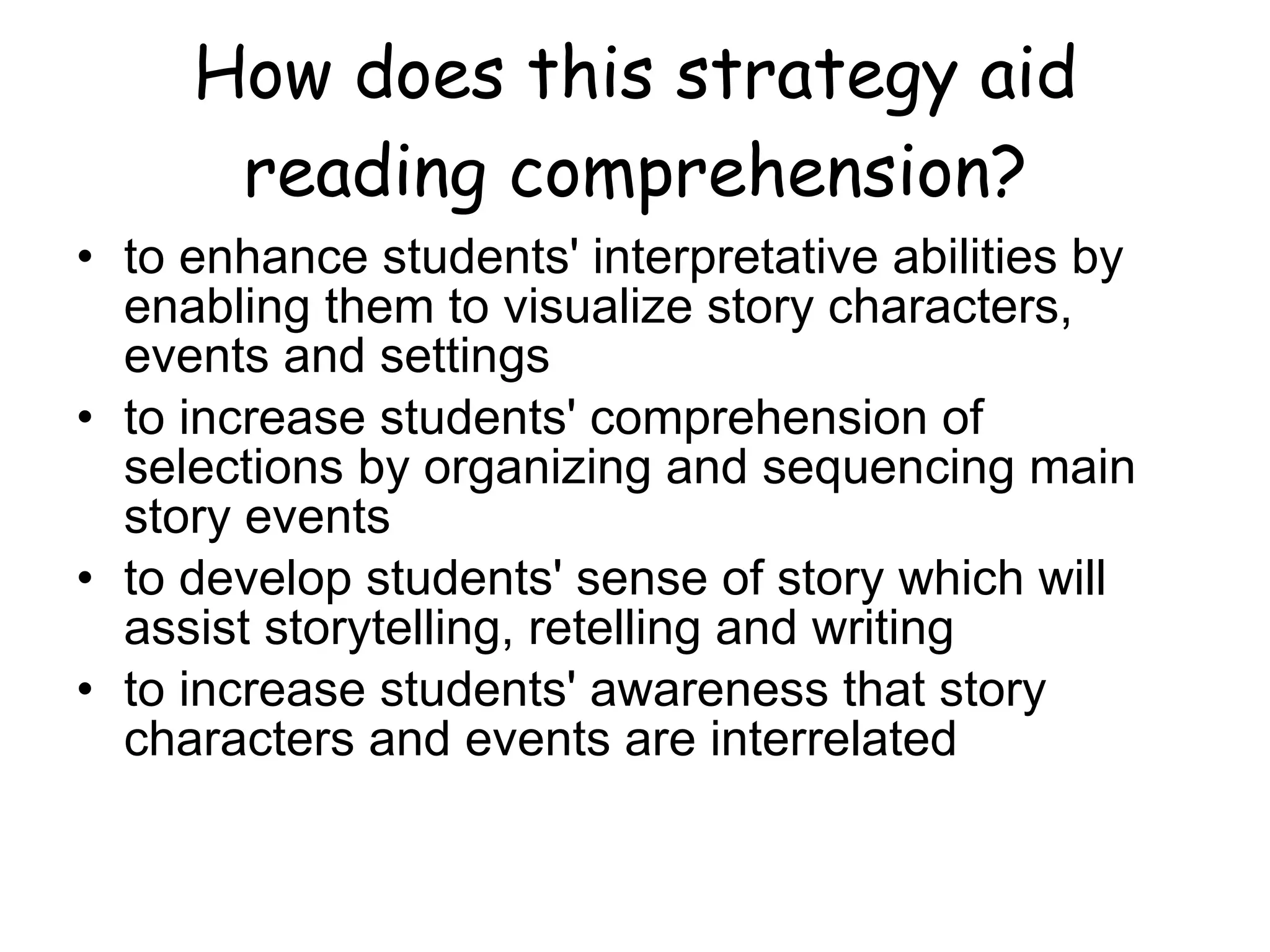 How does this strategy aid reading comprehension?

• to enhance students' interpretative abilities by enabling them to visualize story characters, events and settings
• to increase students' comprehension of selections by organizing and sequencing main story events
• to develop students' sense of story which will assist storytelling, retelling and writing
• to increase students' awareness that story characters and events are interrelated